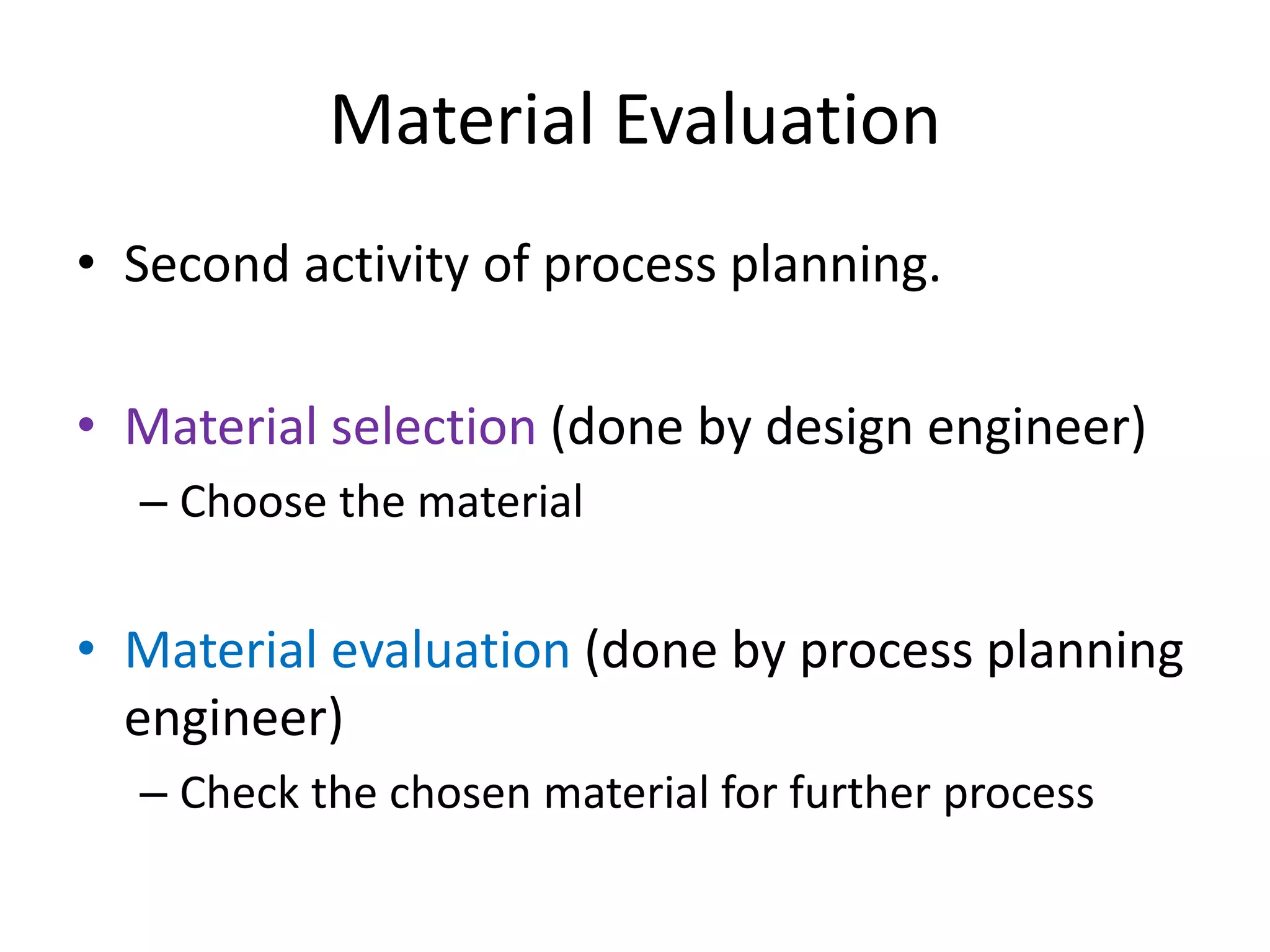 Material Evaluation

• Second activity of process planning.

• Material selection (done by design engineer)
– Choose the material

• Material evaluation (done by process planning engineer)
– Check the chosen material for further process